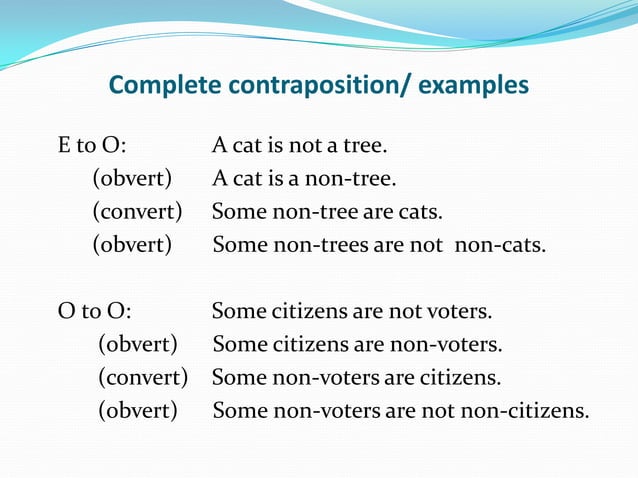 Complete contraposition/ examples

E to O: A cat is not a tree.
(obvert) A cat is a non-tree.
(convert) Some non-tree are cats.
(obvert) Some non-trees are not non-cats.

O to O: Some citizens are not voters.
(obvert) Some citizens are non-voters.
(convert) Some non-voters are citizens.
(obvert) Some non-voters are not non-citizens.